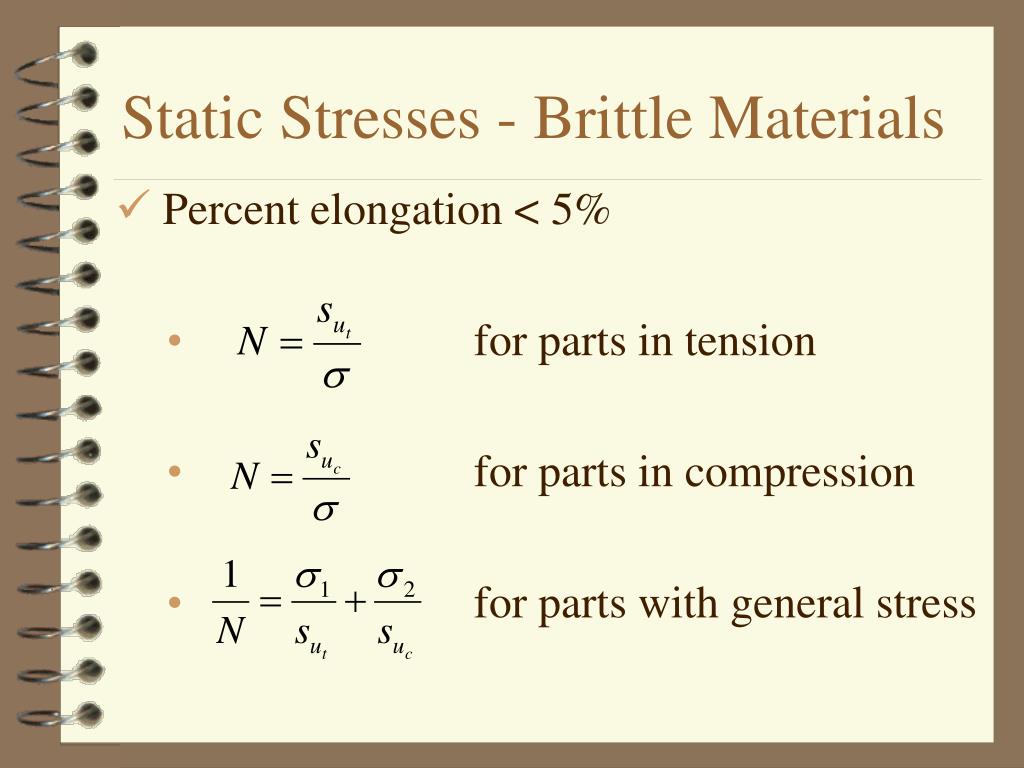 Static Stresses - Brittle Materials

✓ Percent elongation < 5%

• $N = \frac{s_{u_t}}{\sigma}$ for parts in tension

• $N = \frac{s_{u_c}}{\sigma}$ for parts in compression

• $\frac{1}{N} = \frac{\sigma_1}{s_{u_t}} + \frac{\sigma_2}{s_{u_c}}$ for parts with general stress